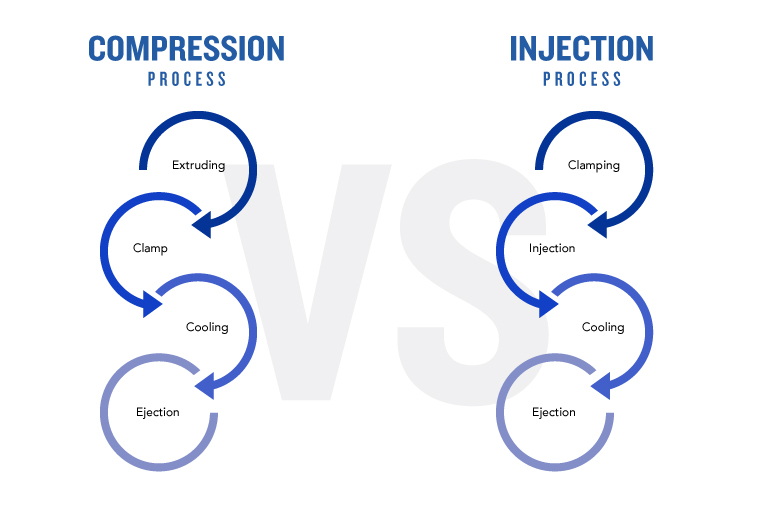 COMPRESSION
PROCESS

Extruding

Clamp

Cooling

Ejection

VS

INJECTION
PROCESS

Clamping

Injection

Cooling

Ejection